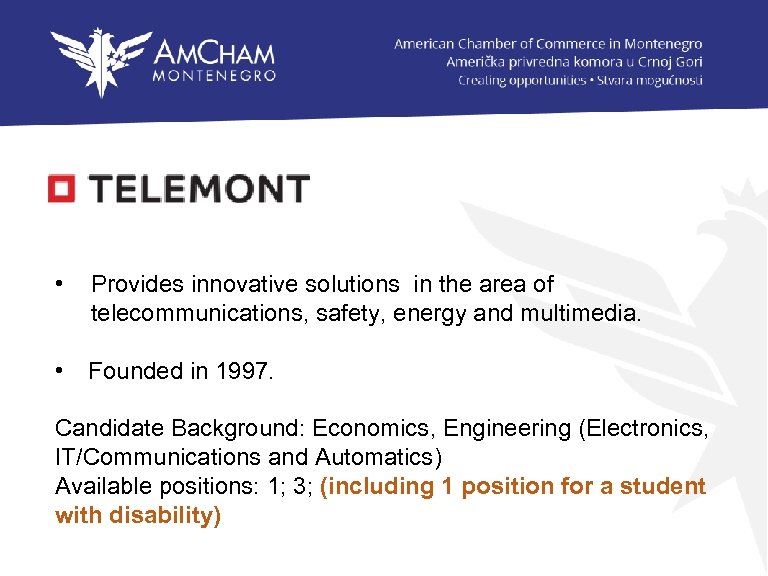 AMCHAM
MONTENEGRO

American Chamber of Commerce in Montenegro
Američka privredna komora u Crnoj Gori
Creating opportunities • Stvara mogućnosti

TELEMONT

• Provides innovative solutions in the area of telecommunications, safety, energy and multimedia.

• Founded in 1997.

Candidate Background: Economics, Engineering (Electronics, IT/Communications and Automatics)
Available positions: 1; 3; (including 1 position for a student with disability)